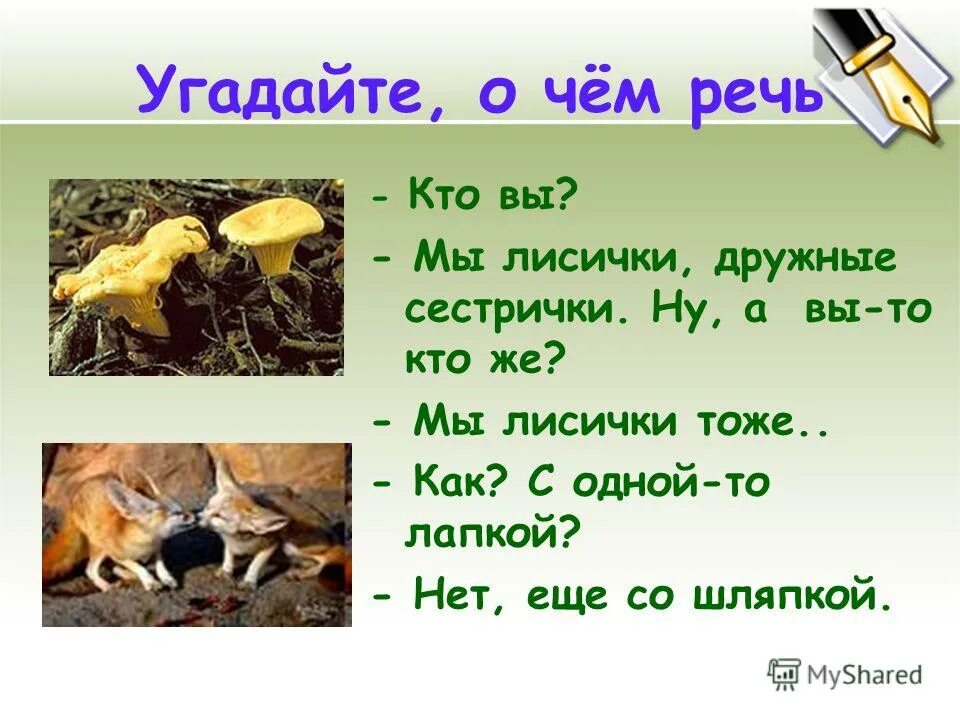 Угадайте, о чём речь

- Кто вы?

- Мы лисички, дружные сестрички. Ну, а вы-то кто же?

- Мы лисички тоже..

- Как? С одной-то лапкой?

- Нет, еще со шляпкой.

MyShared